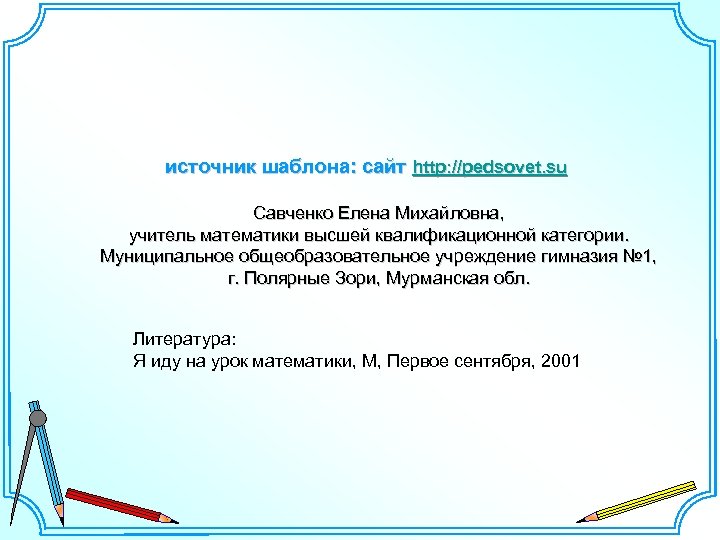 источник шаблона: сайт http://pedsovet.su

Савченко Елена Михайловна,
учитель математики высшей квалификационной категории.
Муниципальное общеобразовательное учреждение гимназия №1,
г. Полярные Зори, Мурманская обл.

Литература:
Я иду на урок математики, М, Первое сентября, 2001